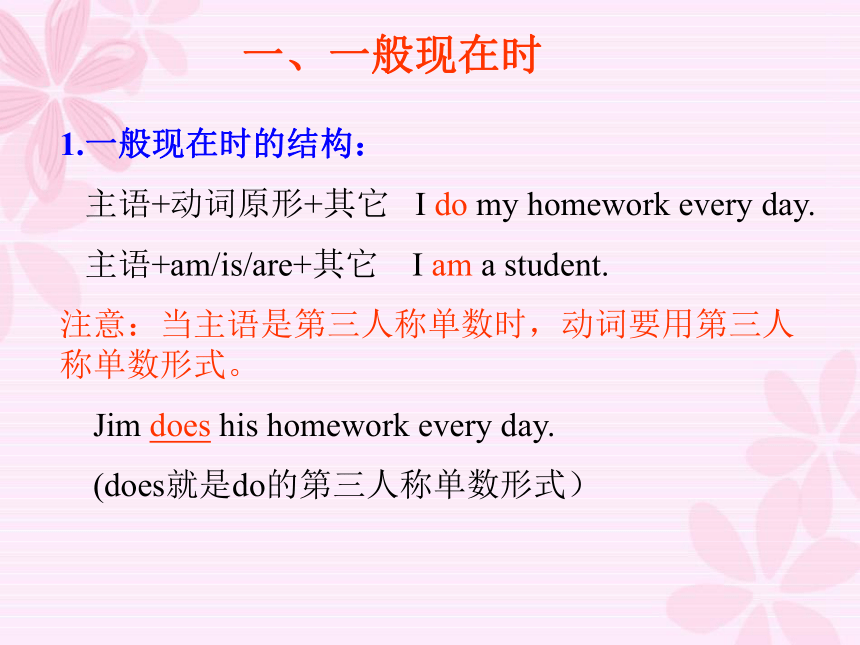 一、一般现在时

1.一般现在时的结构：

主语+动词原形+其它 I do my homework every day.

主语+am/is/are+其它 I am a student.

注意：当主语是第三人称单数时，动词要用第三人称单数形式。

Jim does his homework every day.

(does就是do的第三人称单数形式）